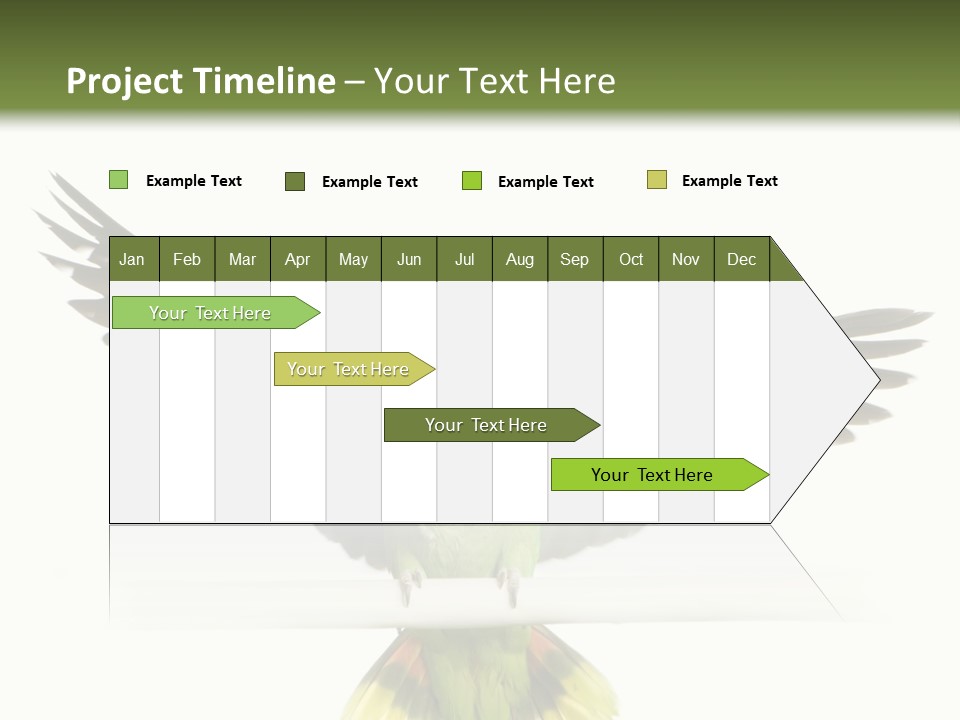 Project Timeline – Your Text Here

Example Text
Example Text
Example Text
Example Text

| Jan | Feb | Mar | Apr | May | Jun | Jul | Aug | Sep | Oct | Nov | Dec |
|---|---|---|---|---|---|---|---|---|---|---|---|

Your Text Here

Your Text Here

Your Text Here

Your Text Here